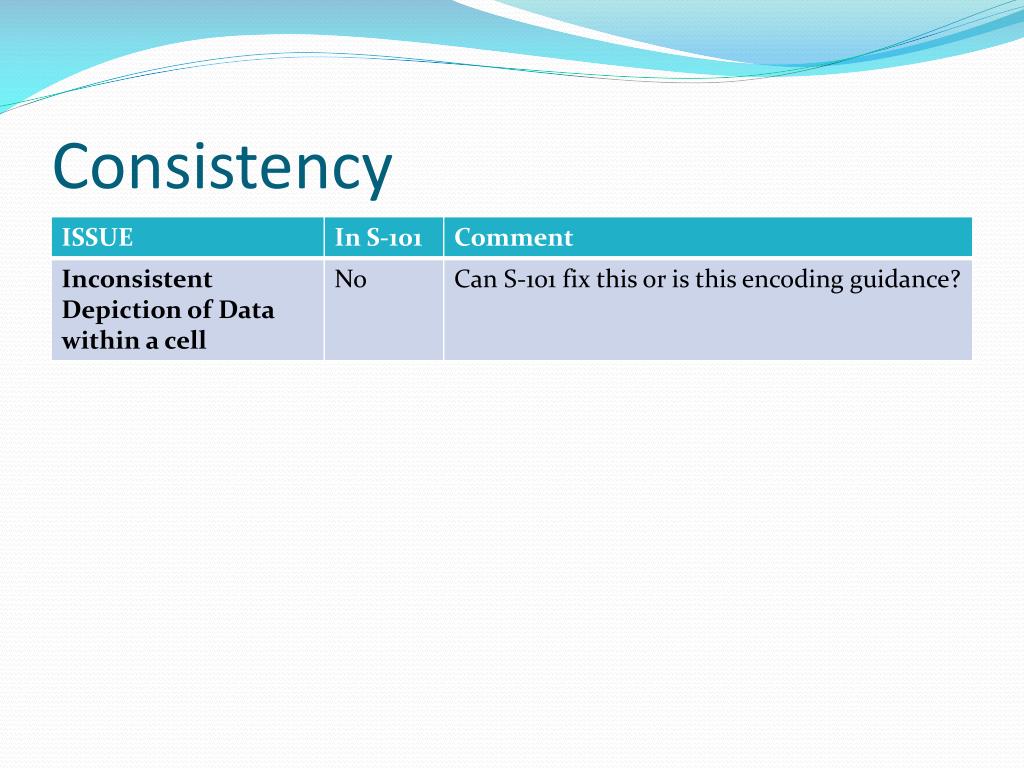 Consistency

| ISSUE | In S-101 | Comment |
|---|---|---|
| Inconsistent Depiction of Data within a cell | No | Can S-101 fix this or is this encoding guidance? |